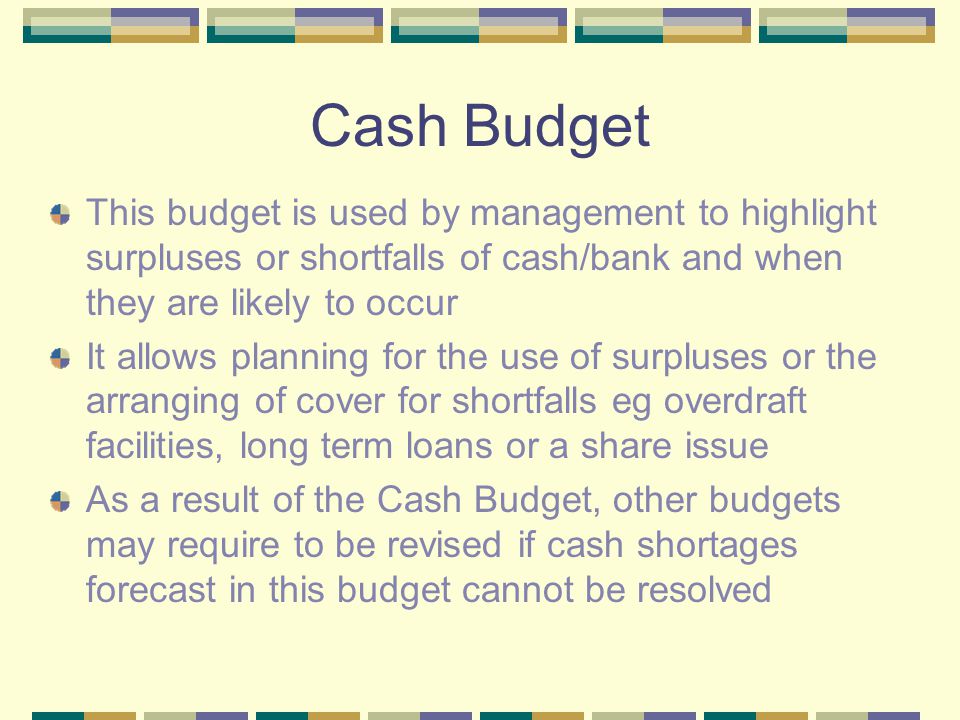 Cash Budget

This budget is used by management to highlight surpluses or shortfalls of cash/bank and when they are likely to occur

It allows planning for the use of surpluses or the arranging of cover for shortfalls eg overdraft facilities, long term loans or a share issue

As a result of the Cash Budget, other budgets may require to be revised if cash shortages forecast in this budget cannot be resolved